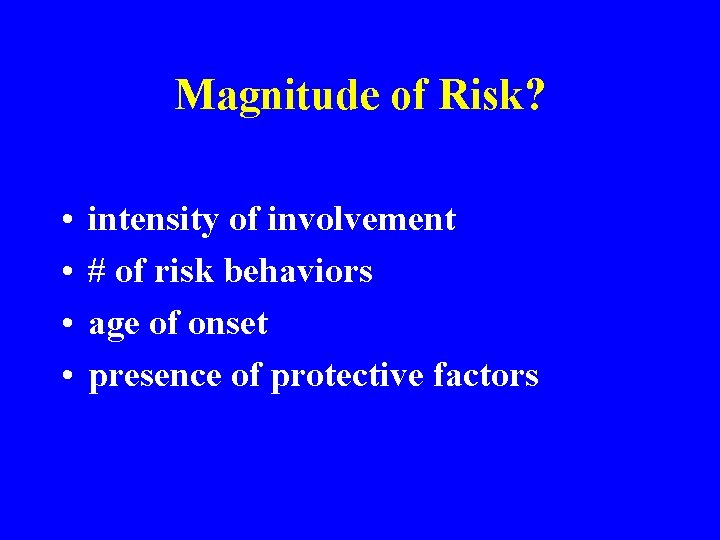 Magnitude of Risk?

• intensity of involvement
• # of risk behaviors
• age of onset
• presence of protective factors